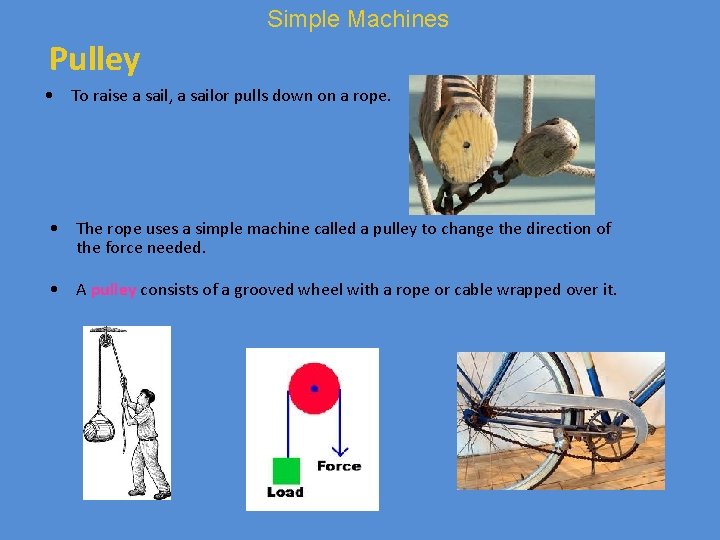 Simple Machines

Pulley

• To raise a sail, a sailor pulls down on a rope.

• The rope uses a simple machine called a pulley to change the direction of the force needed.

• A pulley consists of a grooved wheel with a rope or cable wrapped over it.

Force

Load